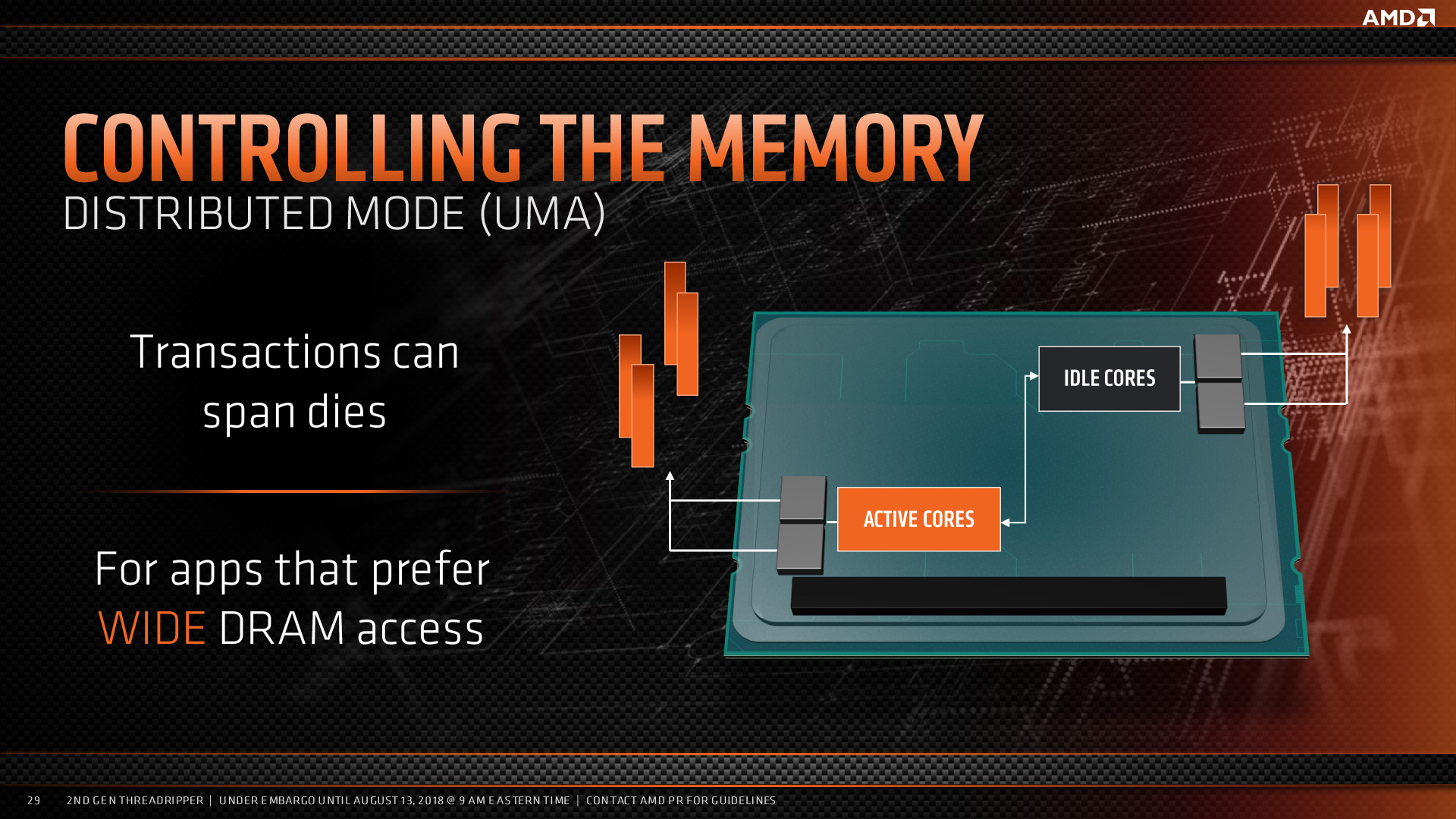 AMD

CONTROLLING THE MEMORY
DISTRIBUTED MODE (UMA)

Transactions can span dies

For apps that prefer WIDE DRAM access

IDLE CORES

ACTIVE CORES

29 2ND GEN THREADRIPPER | UNDER EMBARGO UNTIL AUGUST 13, 2018 @ 9 AM EASTERN TIME | CONTACT AMD PR FOR GUIDELINES